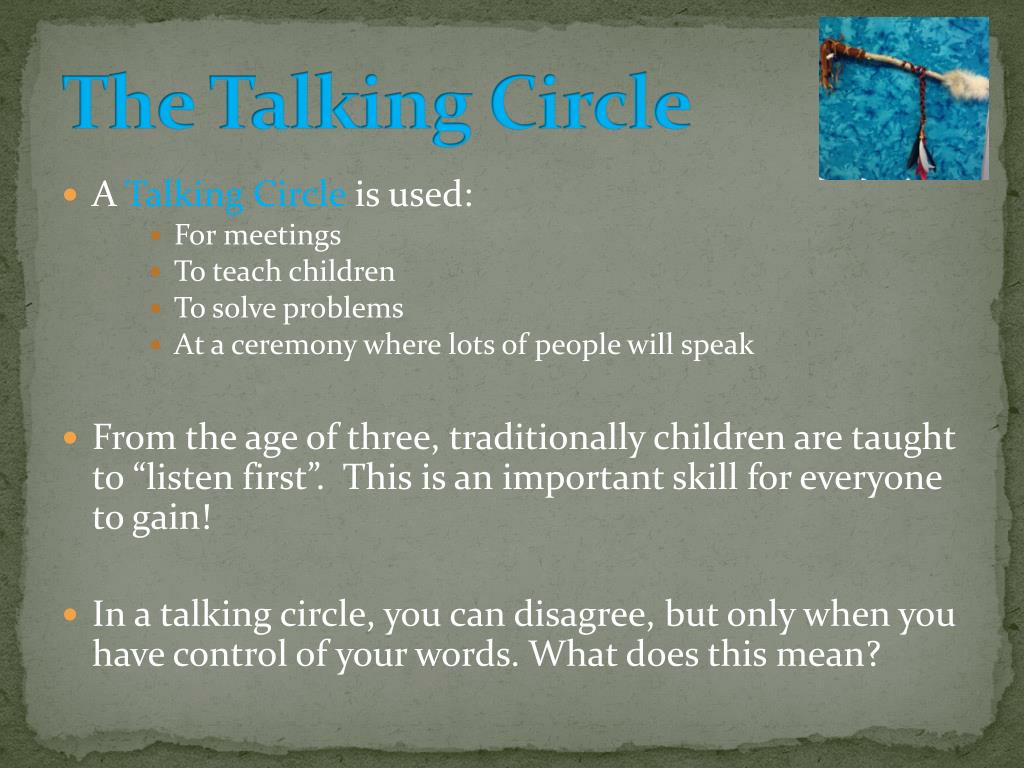 The Talking Circle

A Talking Circle is used:
For meetings
To teach children
To solve problems
At a ceremony where lots of people will speak

From the age of three, traditionally children are taught to “listen first”. This is an important skill for everyone to gain!

In a talking circle, you can disagree, but only when you have control of your words. What does this mean?